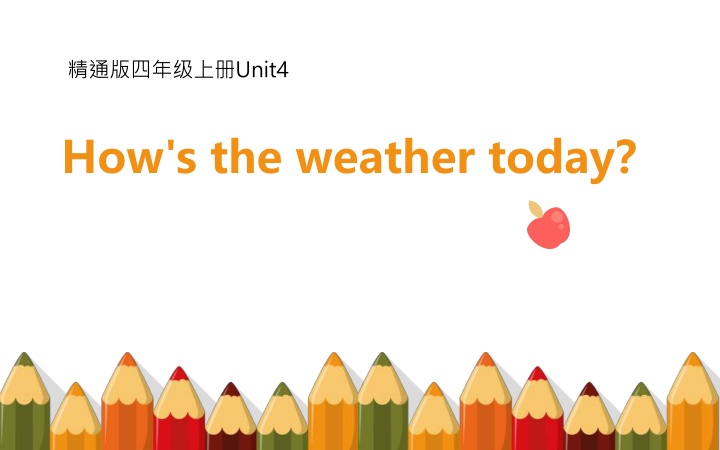 精通版四年级上册Unit4

How's the weather today?